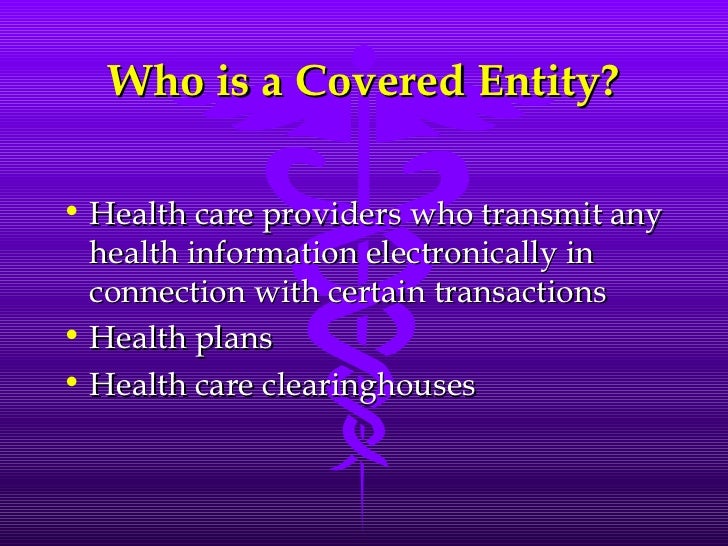 Who is a Covered Entity?

• Health care providers who transmit any health information electronically in connection with certain transactions
• Health plans
• Health care clearinghouses